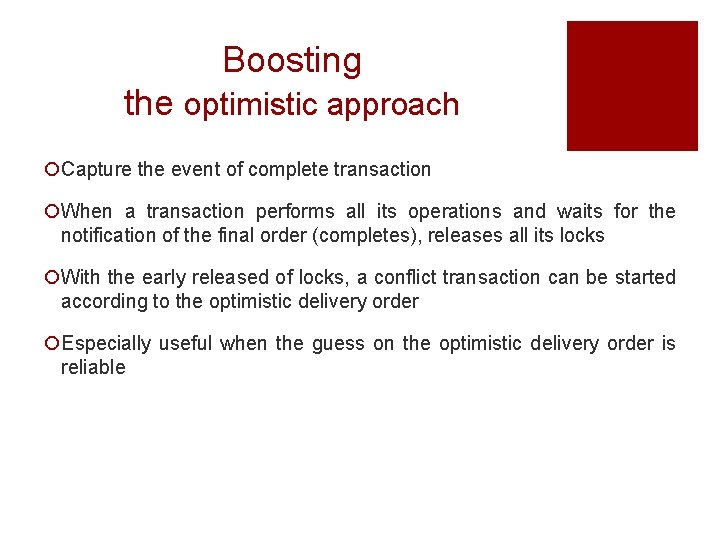 Boosting
the optimistic approach

Capture the event of complete transaction

When a transaction performs all its operations and waits for the notification of the final order (completes), releases all its locks

With the early released of locks, a conflict transaction can be started according to the optimistic delivery order

Especially useful when the guess on the optimistic delivery order is reliable